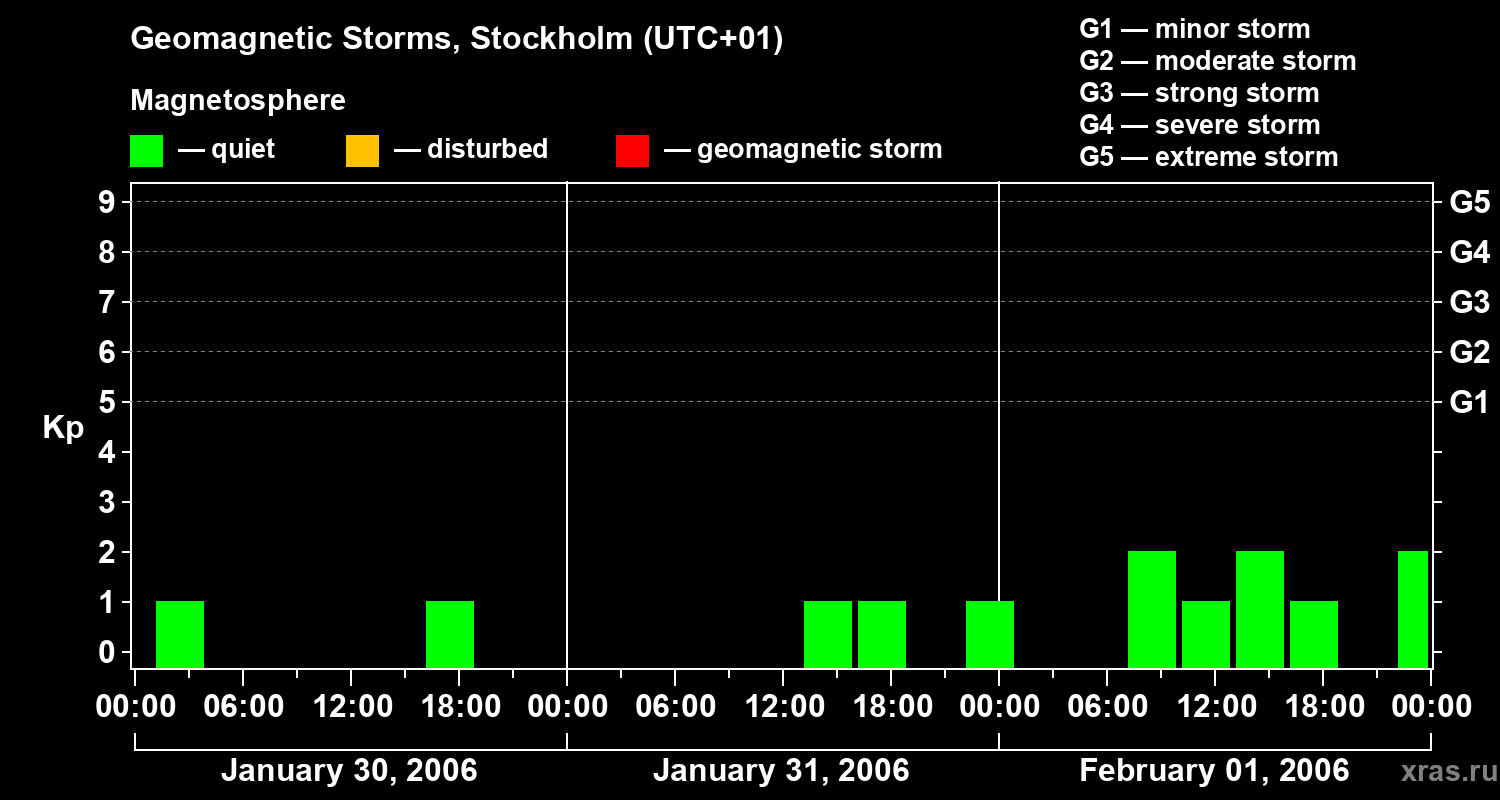 Geomagnetic Storms, Stockholm (UTC+01)

Magnetosphere

— quiet — disturbed — geomagnetic storm

G1 — minor storm
G2 — moderate storm
G3 — strong storm
G4 — severe storm
G5 — extreme storm

Kp

9
8
7
6
5
4
3
2
1
0

G5
G4
G3
G2
G1

00:00 06:00 12:00 18:00 00:00 06:00 12:00 18:00 00:00 06:00 12:00 18:00 00:00

January 30, 2006
January 31, 2006
February 01, 2006

xras.ru